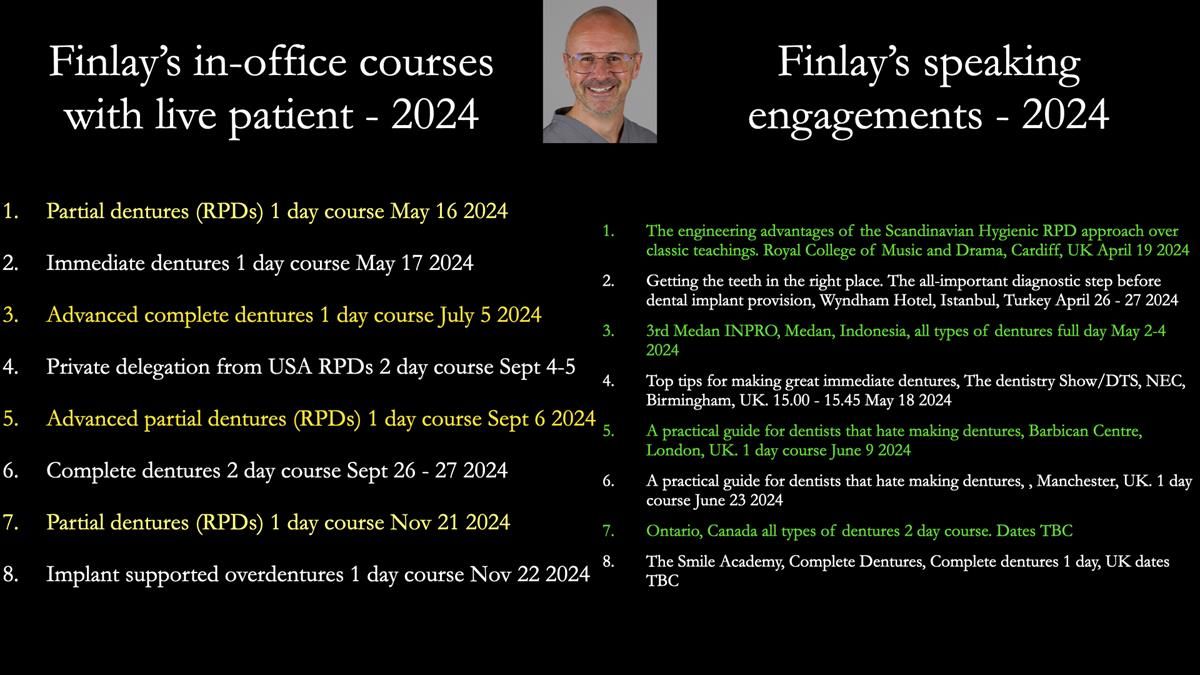 Finlay's in-office courses with live patient - 2024

1. Partial dentures (RPDs) 1 day course May 16 2024
2. Immediate dentures 1 day course May 17 2024
3. Advanced complete dentures 1 day course July 5 2024
4. Private delegation from USA RPDs 2 day course Sept 4-5
5. Advanced partial dentures (RPDs) 1 day course Sept 6 2024
6. Complete dentures 2 day course Sept 26 - 27 2024
7. Partial dentures (RPDs) 1 day course Nov 21 2024
8. Implant supported overdentures 1 day course Nov 22 2024

Finlay's speaking engagements - 2024

1. The engineering advantages of the Scandinavian Hygienic RPD approach over classic teachings. Royal College of Music and Drama, Cardiff, UK April 19 2024
2. Getting the teeth in the right place. The all-important diagnostic step before dental implant provision, Wyndham Hotel, Istanbul, Turkey April 26 - 27 2024
3. 3rd Medan INPRO, Medan, Indonesia, all types of dentures full day May 2-4 2024
4. Top tips for making great immediate dentures, The dentistry Show/DTS, NEC, Birmingham, UK. 15.00 - 15.45 May 18 2024
5. A practical guide for dentists that hate making dentures, Barbican Centre, London, UK. 1 day course June 9 2024
6. A practical guide for dentists that hate making dentures, , Manchester, UK. 1 day course June 23 2024
7. Ontario, Canada all types of dentures 2 day course. Dates TBC
8. The Smile Academy, Complete Dentures, Complete dentures 1 day, UK dates TBC